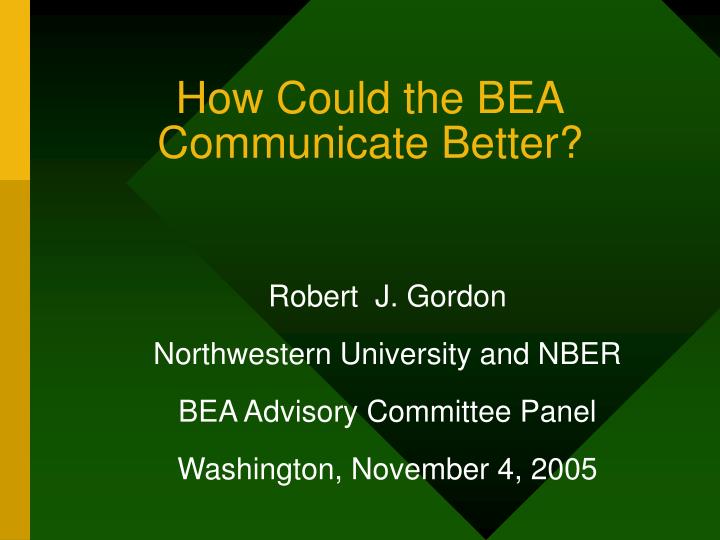 How Could the BEA Communicate Better?

Robert J. Gordon

Northwestern University and NBER

BEA Advisory Committee Panel

Washington, November 4, 2005